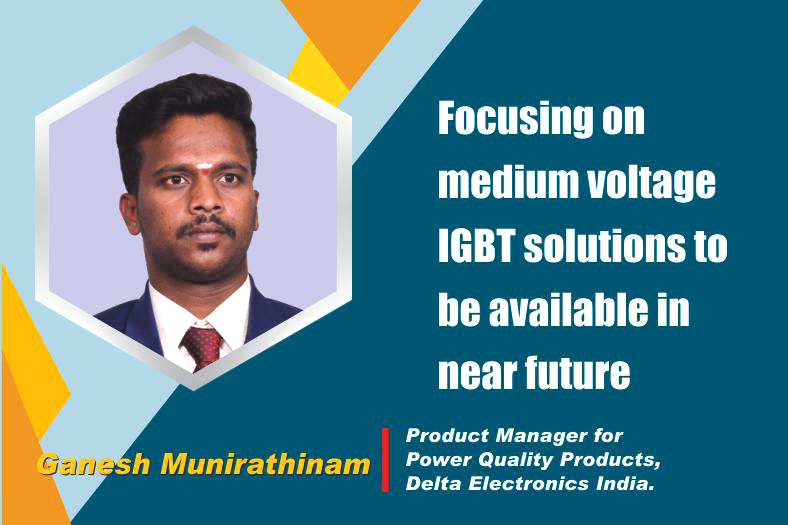 Focusing on medium voltage IGBT solutions to be available in near future

Ganesh Munirathinam

Product Manager for Power Quality Products, Delta Electronics India.